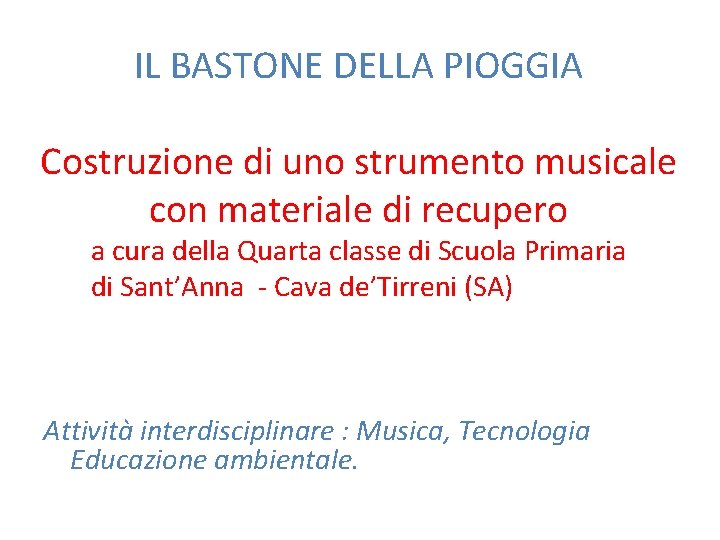 IL BASTONE DELLA PIOGGIA

Costruzione di uno strumento musicale con materiale di recupero
a cura della Quarta classe di Scuola Primaria di Sant’Anna - Cava de’Tirreni (SA)

Attività interdisciplinare : Musica, Tecnologia Educazione ambientale.